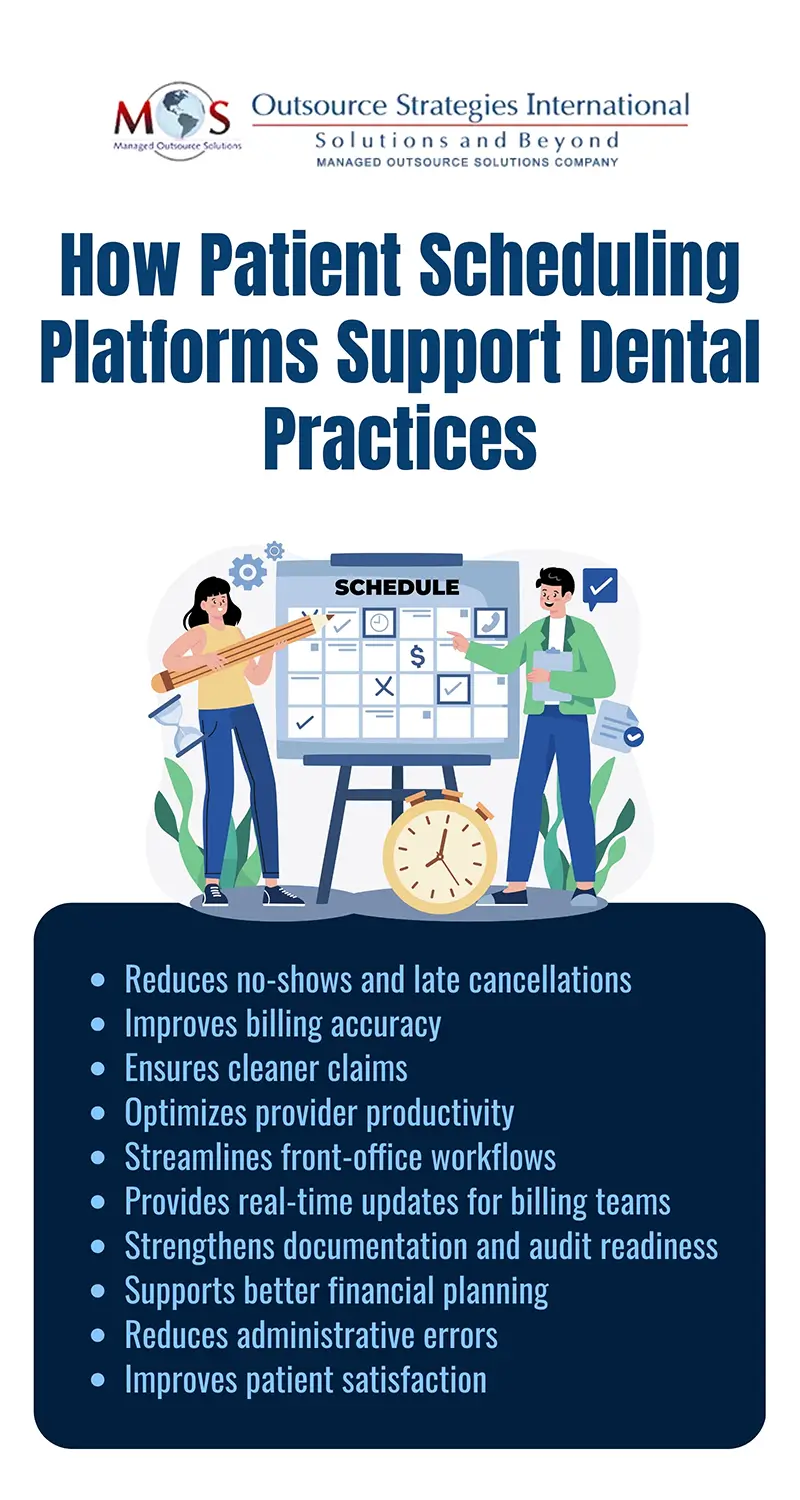 MOS
Managed Outsource Solutions
Outsource Strategies International
Solutions and Beyond
MANAGED OUTSOURCE SOLUTIONS COMPANY

How Patient Scheduling Platforms Support Dental Practices

SCHEDULE

$

- Reduces no-shows and late cancellations
- Improves billing accuracy
- Ensures cleaner claims
- Optimizes provider productivity
- Streamlines front-office workflows
- Provides real-time updates for billing teams
- Strengthens documentation and audit readiness
- Supports better financial planning
- Reduces administrative errors
- Improves patient satisfaction